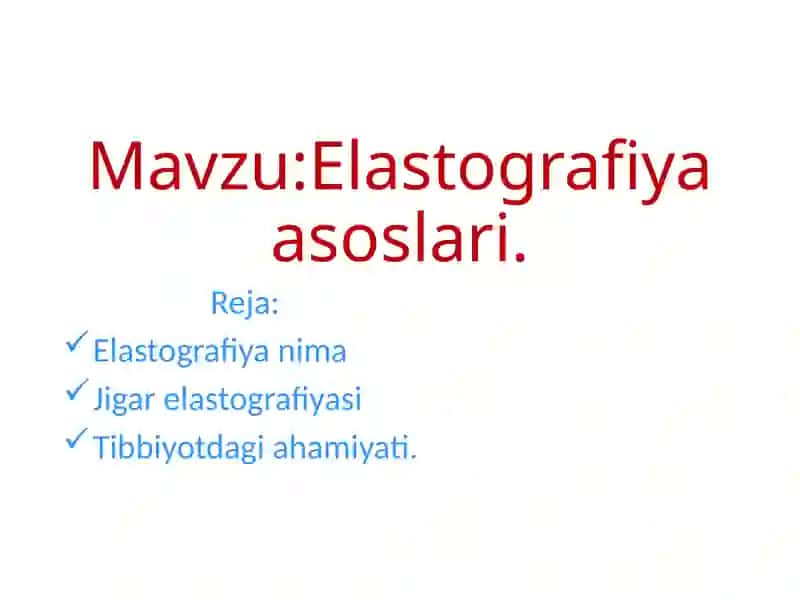 Mavzu:Elastografiya asoslari.

Reja:

✓ Elastografiya nima
✓ Jigar elastografiyasi
✓ Tibbiyotdagi ahamiyati.